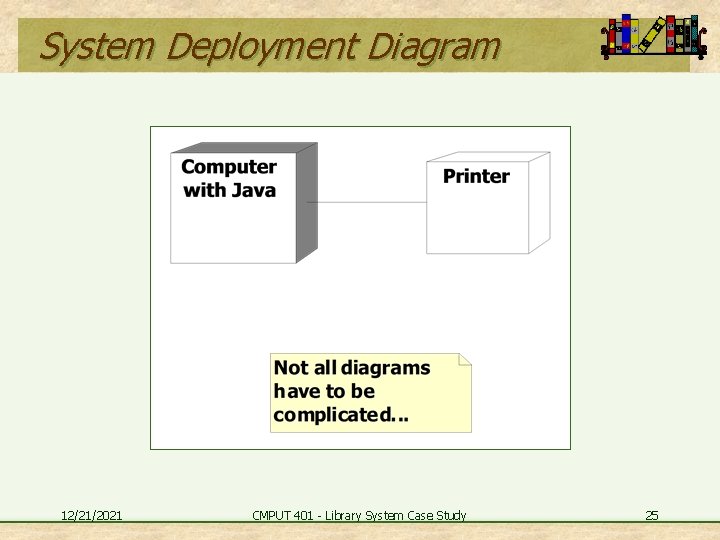 System Deployment Diagram

Computer with Java

Printer

Not all diagrams have to be complicated...

12/21/2021

CMPUT 401 - Library System Case Study

25